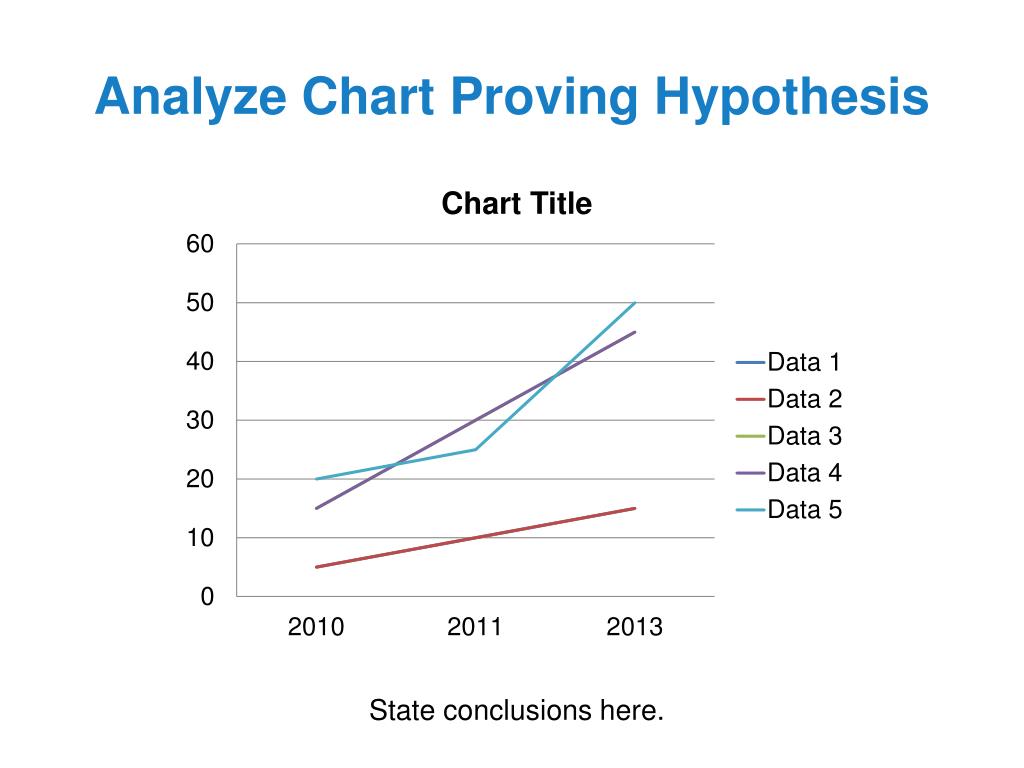 Analyze Chart Proving Hypothesis

Chart Title

60
50
40
30
20
10
0

2010 2011 2013

Data 1
Data 2
Data 3
Data 4
Data 5

State conclusions here.